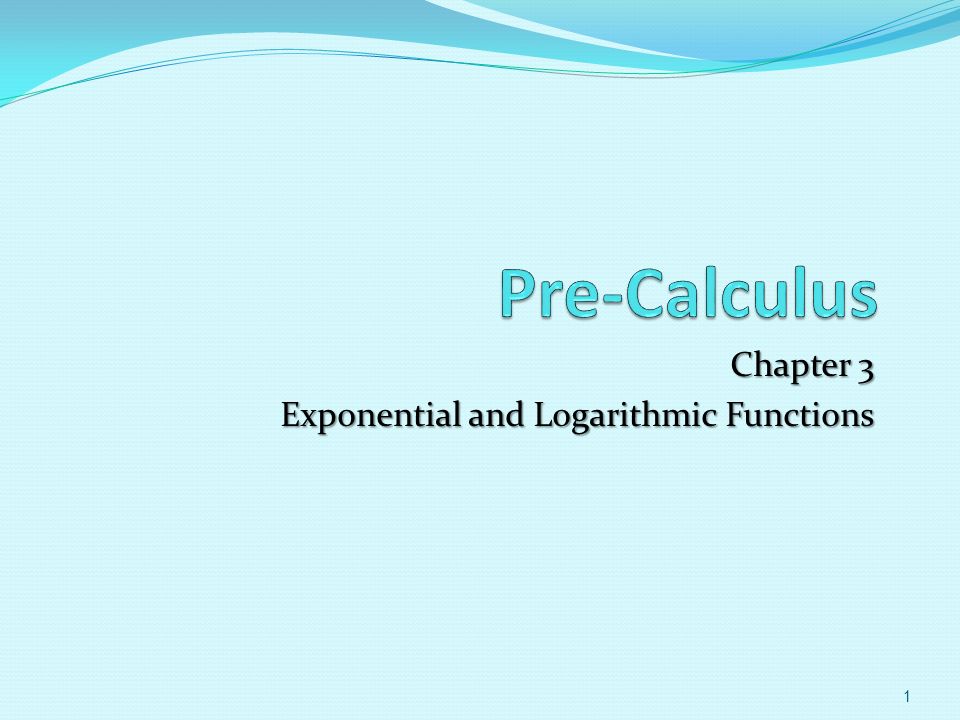 Pre-Calculus

Chapter 3
Exponential and Logarithmic Functions

1